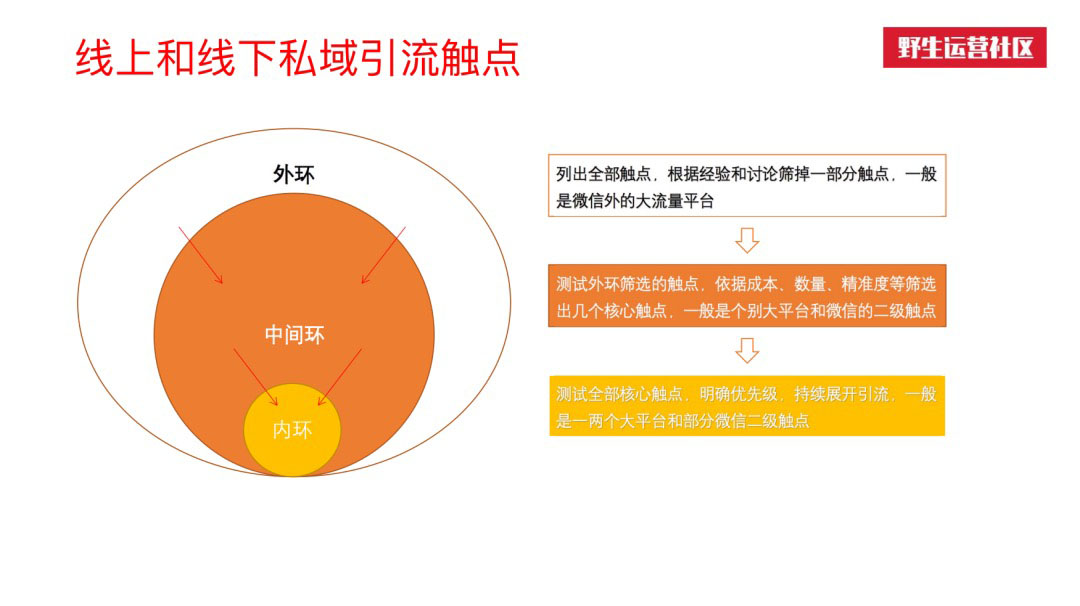 线上和线下私域引流触点

野生运营社区

外环

中间环

内环

列出全部触点，根据经验和讨论筛掉一部分触点，一般是微信外的大流量平台

测试外环筛选的触点，依据成本、数量、精准度等筛选出几个核心触点，一般是个别大平台和微信的二级触点

测试全部核心触点，明确优先级，持续展开引流，一般是一两个大平台和部分微信二级触点